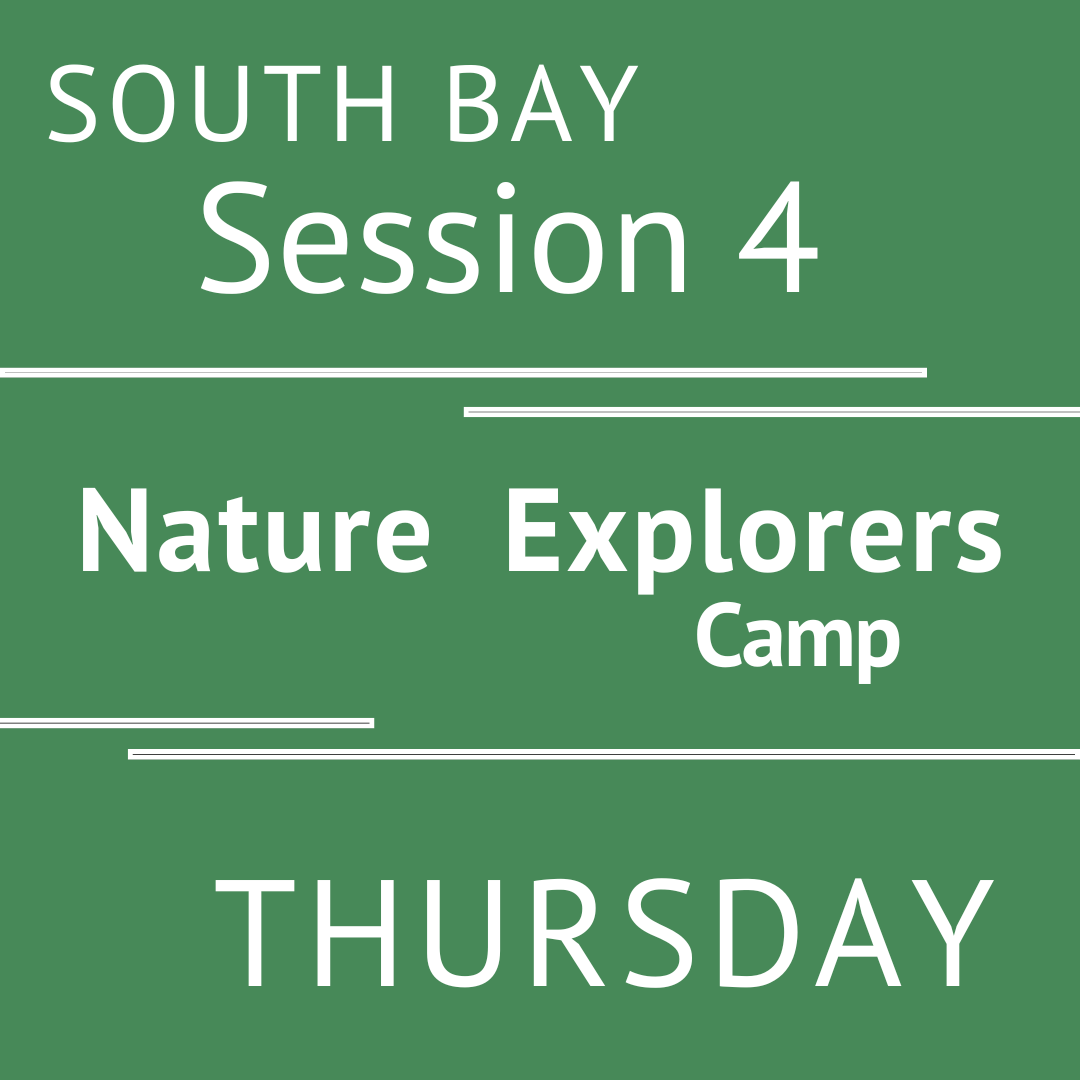 SOUTH BAY
Session 4

Nature Explorers
Camp

THURSDAY